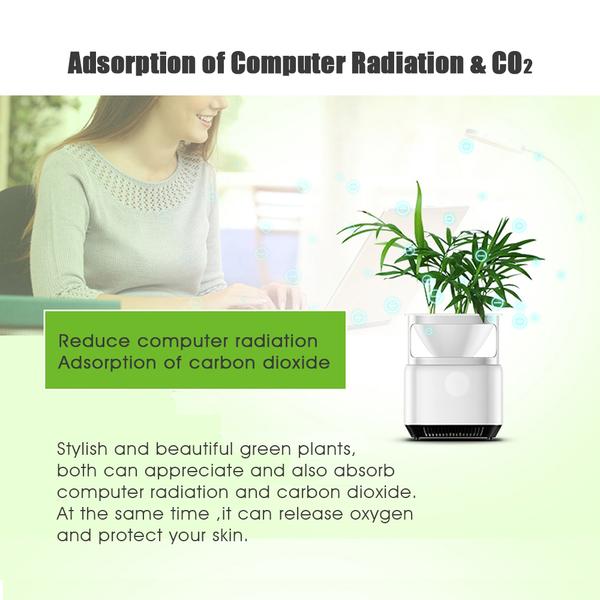 Adsorption of Computer Radiation & $CO_2$

Reduce computer radiation
Adsorption of carbon dioxide

Stylish and beautiful green plants, both can appreciate and also absorb computer radiation and carbon dioxide. At the same time ,it can release oxygen and protect your skin.